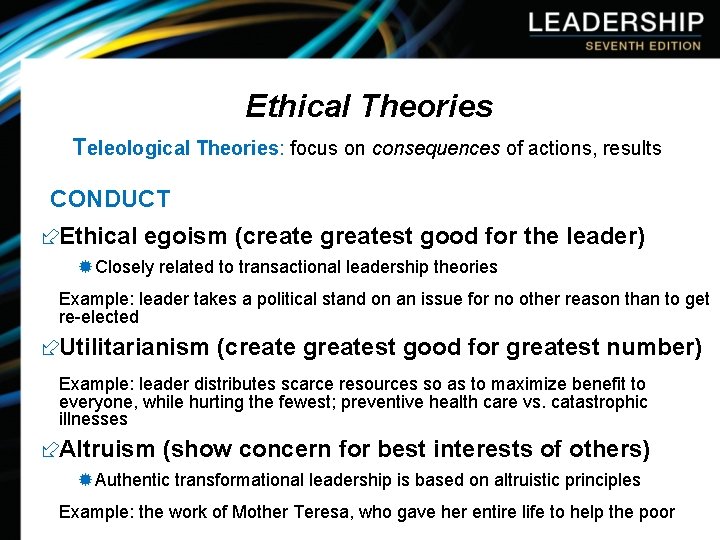 LEADERSHIP
SEVENTH EDITION

Ethical Theories

Teleological Theories: focus on consequences of actions, results

CONDUCT

Ethical egoism (create greatest good for the leader)

Closely related to transactional leadership theories

Example: leader takes a political stand on an issue for no other reason than to get re-elected

Utilitarianism (create greatest good for greatest number)

Example: leader distributes scarce resources so as to maximize benefit to everyone, while hurting the fewest; preventive health care vs. catastrophic illnesses

Altruism (show concern for best interests of others)

Authentic transformational leadership is based on altruistic principles

Example: the work of Mother Teresa, who gave her entire life to help the poor